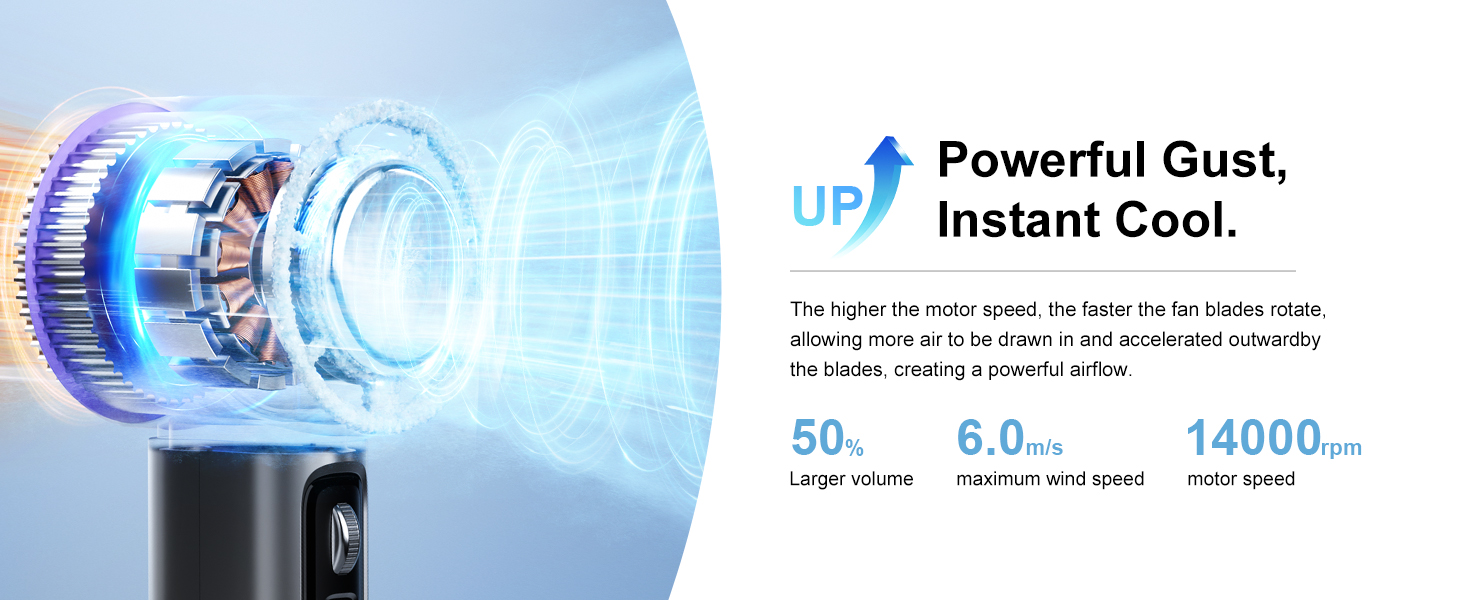 UP

Powerful Gust, Instant Cool.

The higher the motor speed, the faster the fan blades rotate, allowing more air to be drawn in and accelerated outwardby the blades, creating a powerful airflow.

50%
Larger volume

6.0m/s
maximum wind speed

14000rpm
motor speed